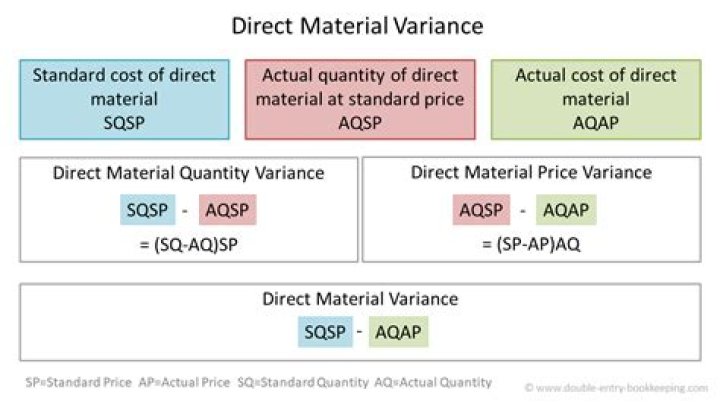 Direct Material Variance

Standard cost of direct material
SQSP

Actual quantity of direct material at standard price
AQSP

Actual cost of direct material
AQAP

Direct Material Quantity Variance
SQSP - AQSP
= (SQ-AQ)SP

Direct Material Price Variance
AQSP - AQAP
= (SP-AP)AQ

Direct Material Variance
SQSP - AQAP

SP=Standard Price AP=Actual Price SQ=Standard Quantity AQ=Actual Quantity

© www.double-entry-bookkeeping.com